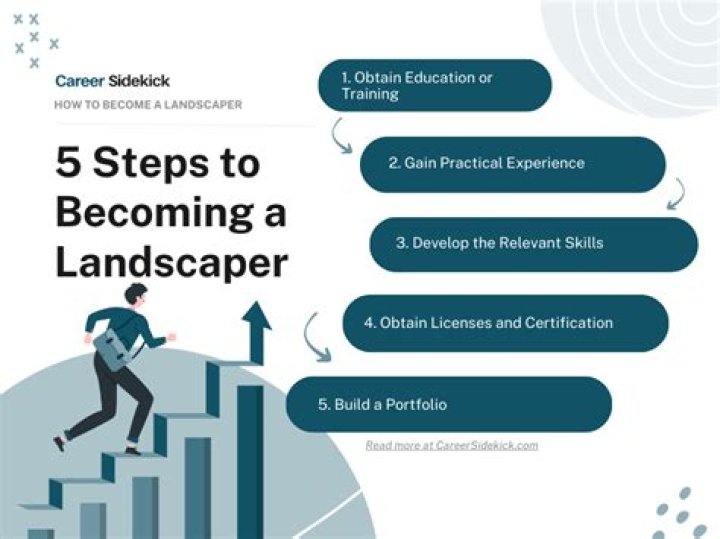 Career Sidekick

HOW TO BECOME A LANDSCAPER

5 Steps to Becoming a Landscaper

1. Obtain Education or Training

2. Gain Practical Experience

3. Develop the Relevant Skills

4. Obtain Licenses and Certification

5. Build a Portfolio

Read more at CareerSidekick.com